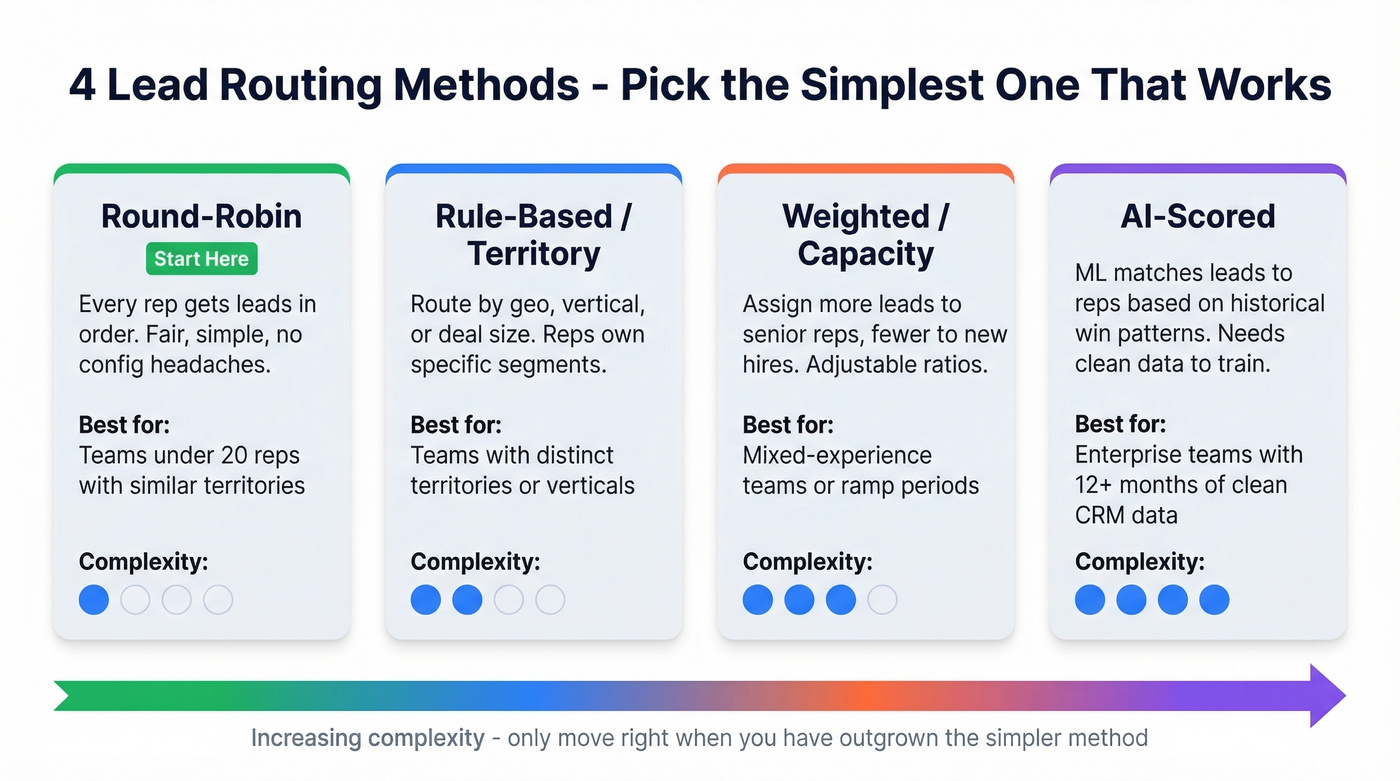 4 Lead Routing Methods - Pick the Simplest One That Works

Round-Robin

Start Here

Every rep gets leads in order. Fair, simple, no config headaches.

Best for:
Teams under 20 reps with similar territories

Complexity:

Rule-Based / Territory

Route by geo, vertical, or deal size. Reps own specific segments.

Best for:
Teams with distinct territories or verticals

Complexity:

Weighted / Capacity

Assign more leads to senior reps, fewer to new hires. Adjustable ratios.

Best for:
Mixed-experience teams or ramp periods

Complexity:

AI-Scored

ML matches leads to reps based on historical win patterns. Needs clean data to train.

Best for:
Enterprise teams with 12+ months of clean CRM data

Complexity:

Increasing complexity - only move right when you have outgrown the simpler method